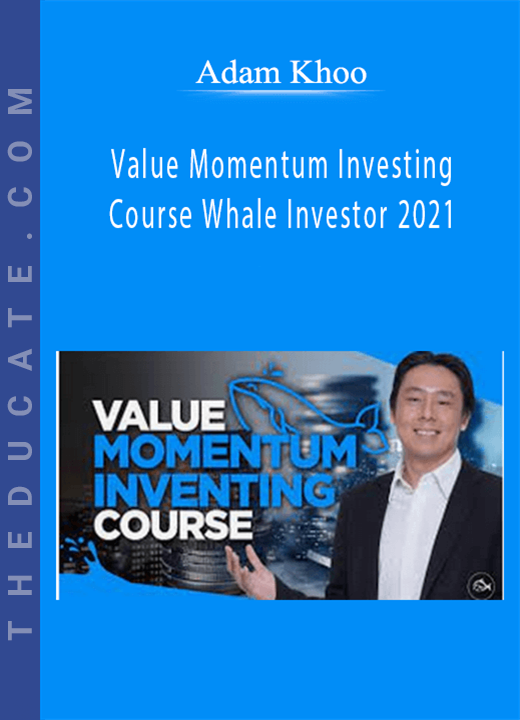 THEDUCATE.COM

Adam Khoo

Value Momentum Investing Course Whale Investor 2021

VALUE
MOMENTUM
INVENTING
COURSE